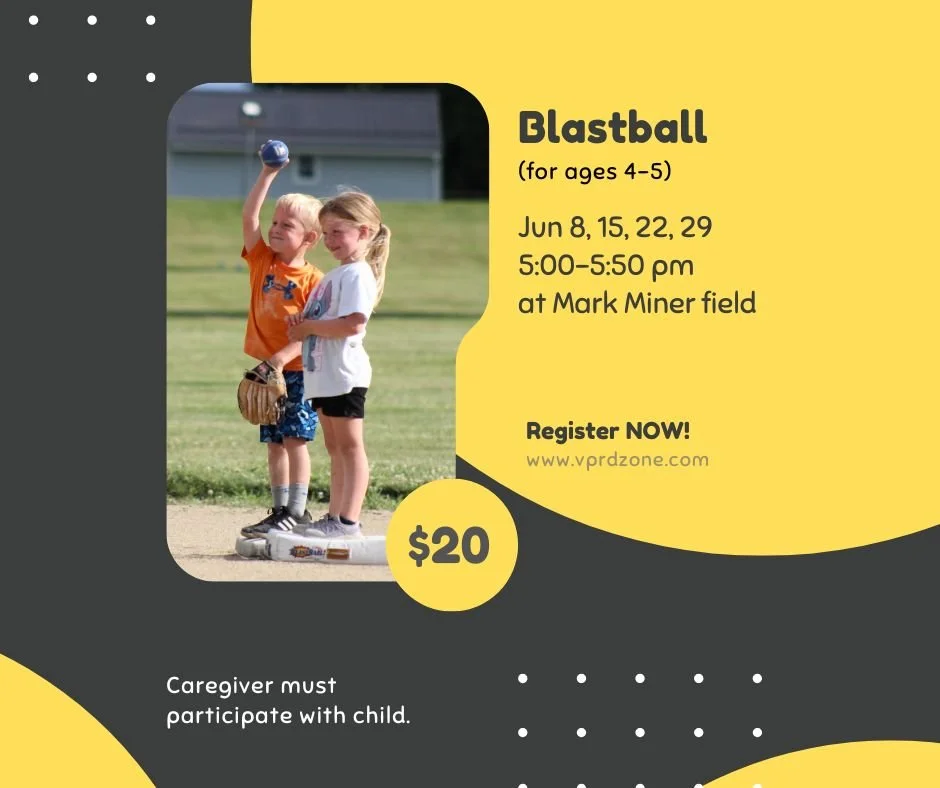 Blastball
(for ages 4-5)

Jun 8, 15, 22, 29
5:00-5:50 pm
at Mark Miner field

Register NOW!
www.vprdzone.com

$20

Caregiver must participate with child.